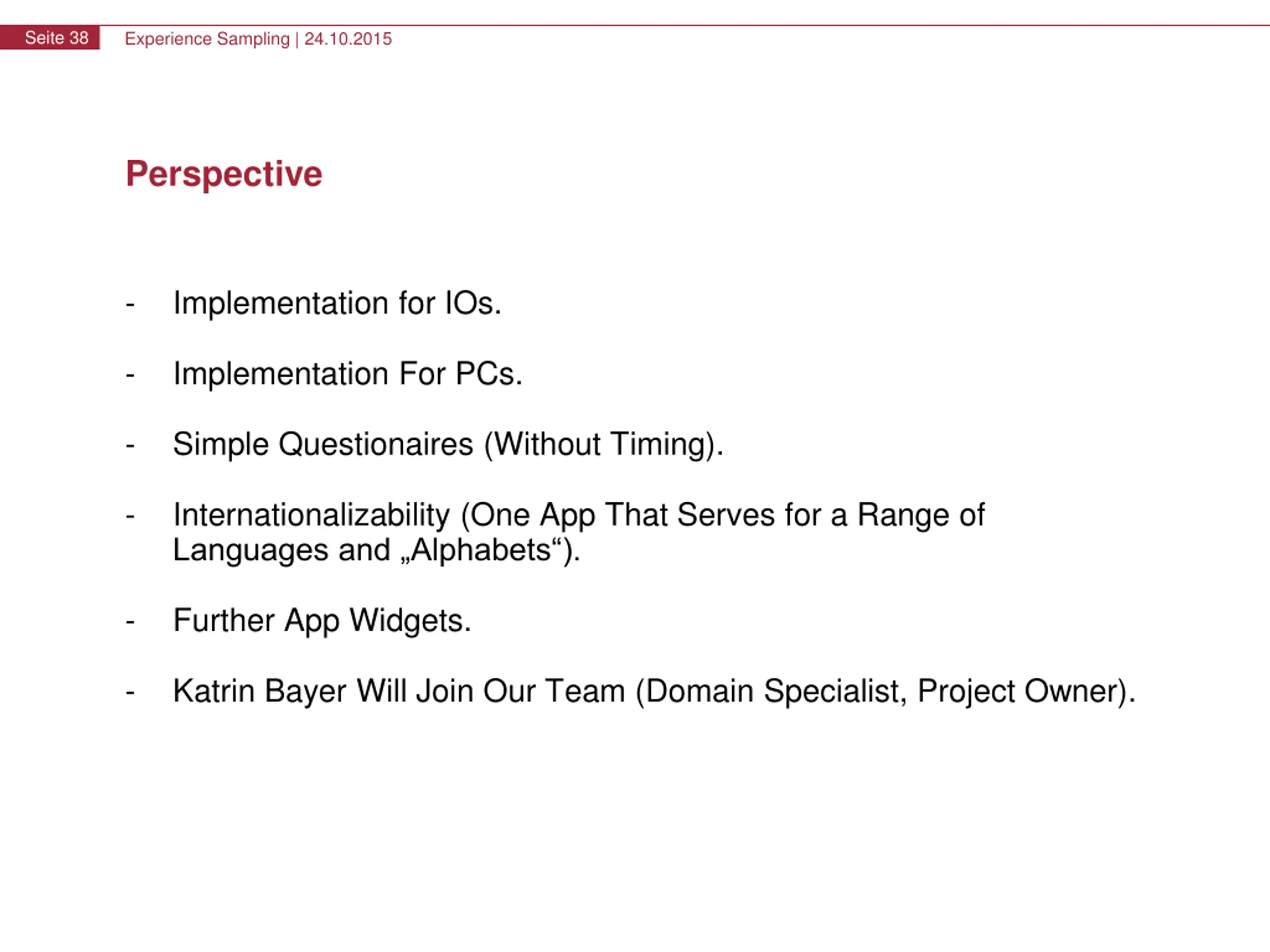 Seite 38 Experience Sampling | 24.10.2015

Perspective

- Implementation for IOs.

- Implementation For PCs.

- Simple Questionaires (Without Timing).

- Internationalizability (One App That Serves for a Range of Languages and „Alphabets“).

- Further App Widgets.

- Katrin Bayer Will Join Our Team (Domain Specialist, Project Owner).